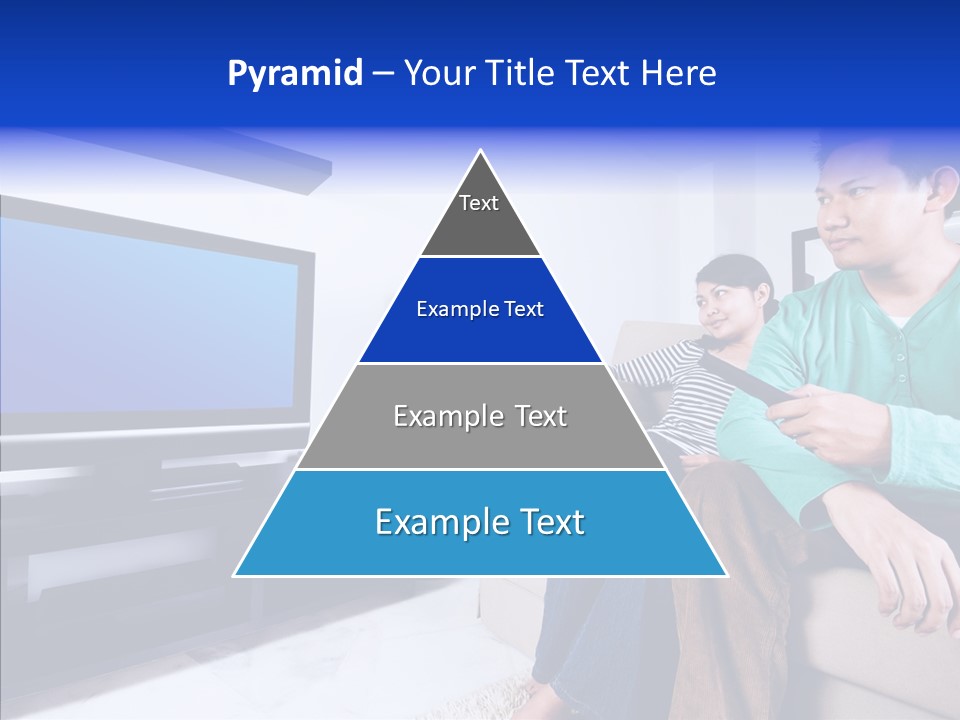 Pyramid – Your Title Text Here

Text

Example Text

Example Text

Example Text